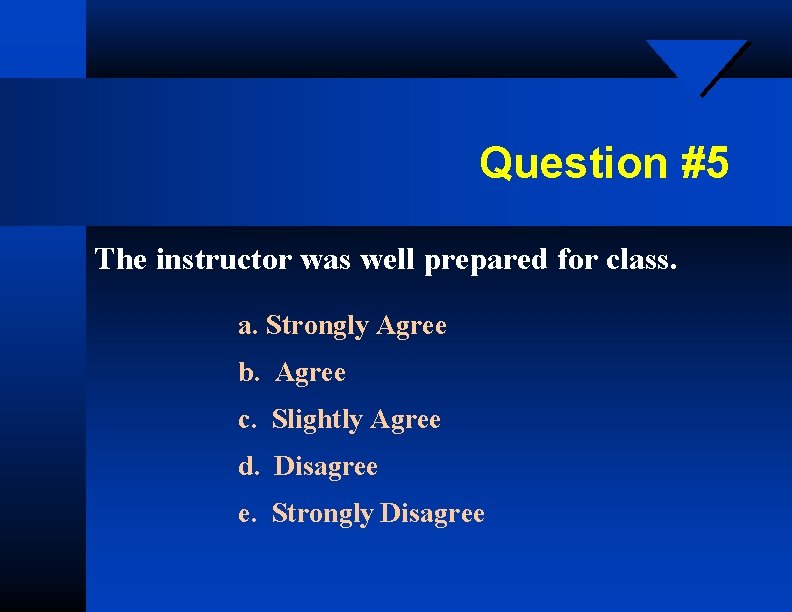 Question #5

The instructor was well prepared for class.

a. Strongly Agree

b. Agree

c. Slightly Agree

d. Disagree

e. Strongly Disagree